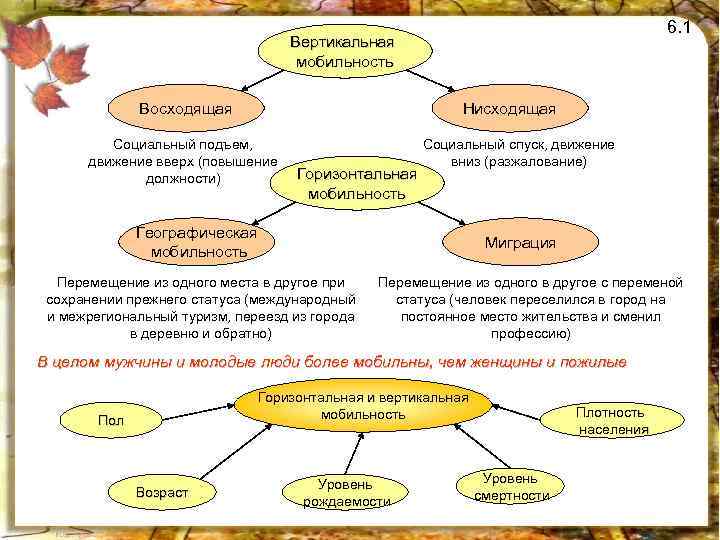 6.1

Вертикальная мобильность

Восходящая

Нисходящая

Социальный подъем, движение вверх (повышение должности)

Социальный спуск, движение вниз (разжалование)

Горизонтальная мобильность

Географическая мобильность

Миграция

Перемещение из одного места в другое при сохранении прежнего статуса (международный и межрегиональный туризм, переезд из города в деревню и обратно)

Перемещение из одного в другое с переменой статуса (человек переселился в город на постоянное место жительства и сменил профессию)

В целом мужчины и молодые люди более мобильны, чем женщины и пожилые

Горизонтальная и вертикальная мобильность

Пол

Плотность населения

Возраст

Уровень рождаемости

Уровень смертности